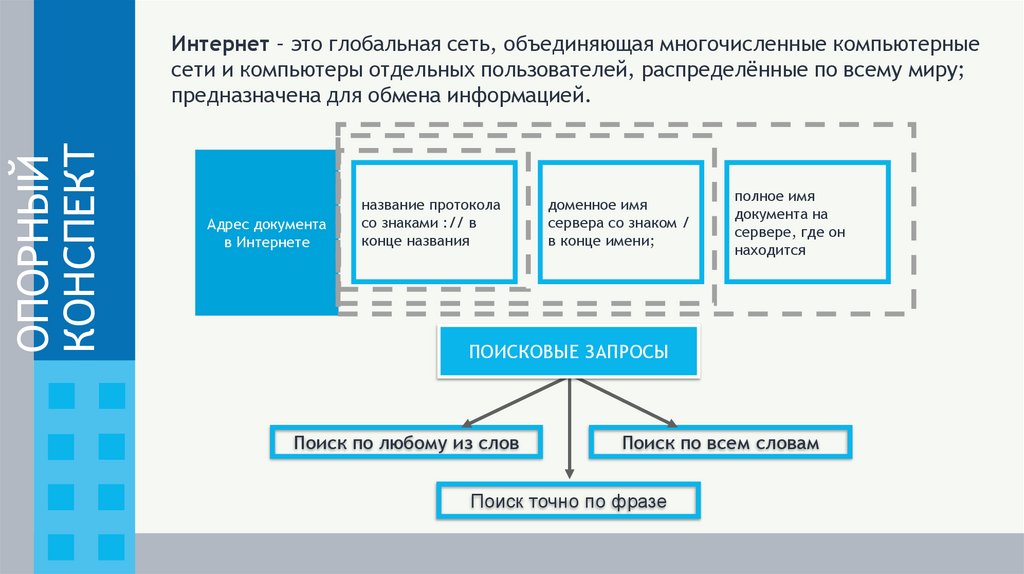 ОПОРНЫЙ КОНСПЕКТ

Интернет – это глобальная сеть, объединяющая многочисленные компьютерные сети и компьютеры отдельных пользователей, распределённые по всему миру; предназначена для обмена информацией.

Адрес документа в Интернете

название протокола со знаками :// в конце названия

доменное имя сервера со знаком / в конце имени;

полное имя документа на сервере, где он находится

ПОИСКОВЫЕ ЗАПРОСЫ

Поиск по любому из слов

Поиск по всем словам

Поиск точно по фразе